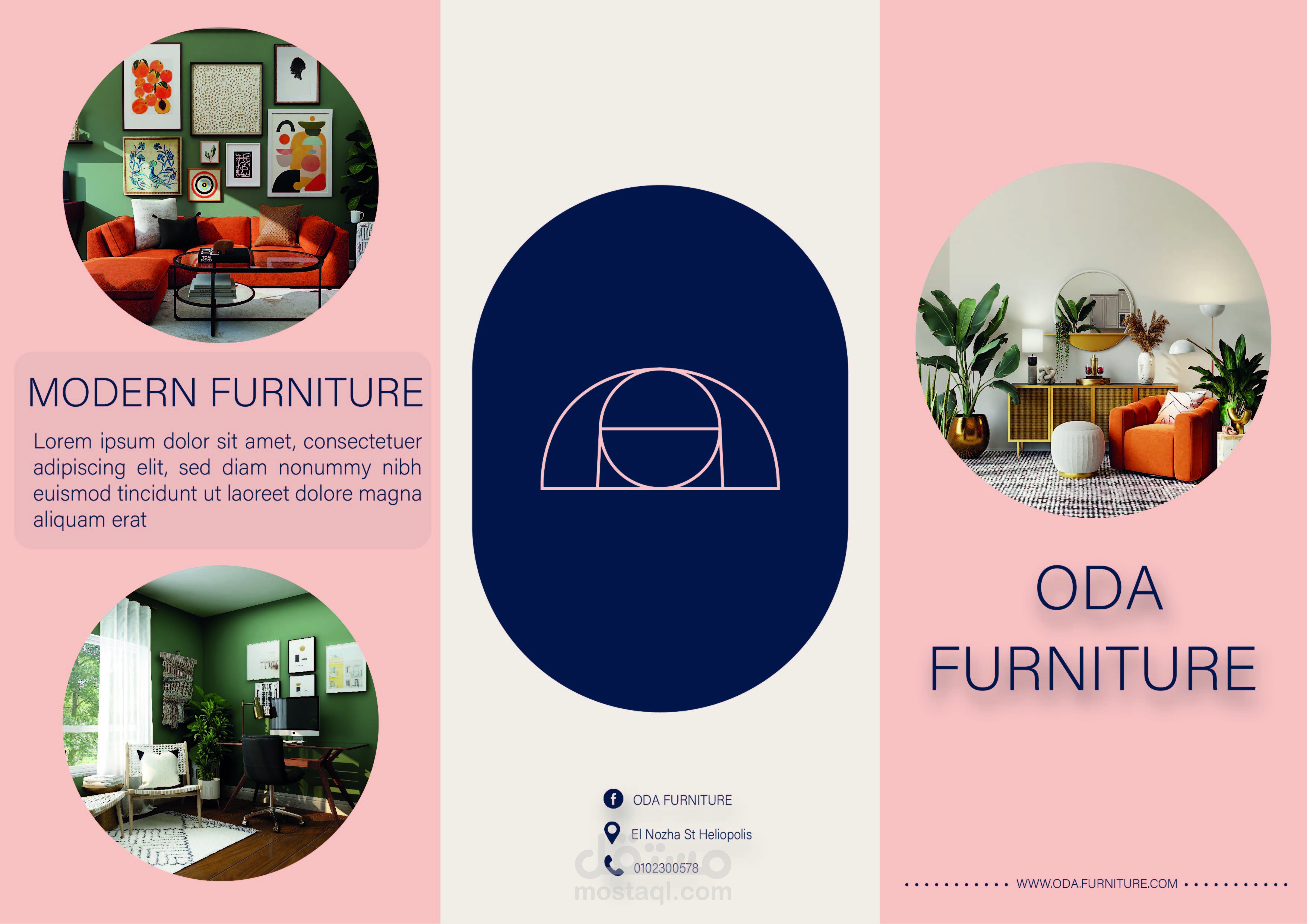 MODERN FURNITURE

Lorem ipsum dolor sit amet, consectetuer adipiscing elit, sed diam nonummy nibh euismod tincidunt ut laoreet dolore magna aliquam erat

ODA FURNITURE

El Nozha St Heliopolis

0102300578

مستقل
mostaql.com

ODA FURNITURE

WWW.ODA.FURNITURE.COM